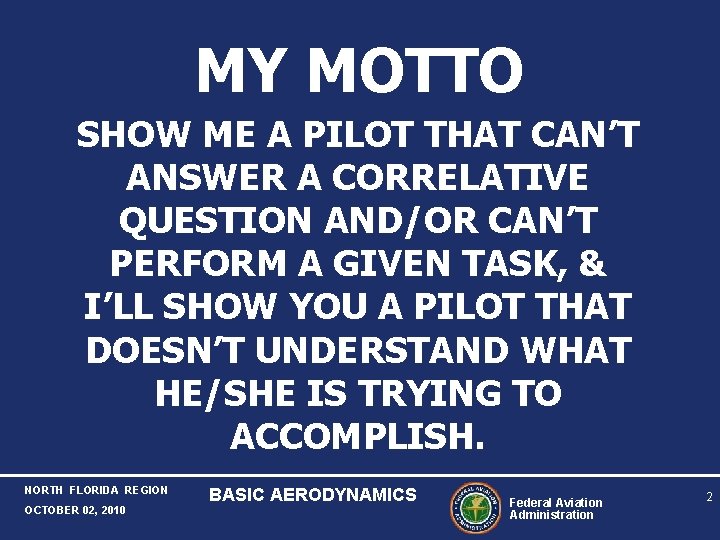 MY MOTTO

SHOW ME A PILOT THAT CAN'T ANSWER A CORRELATIVE QUESTION AND/OR CAN'T PERFORM A GIVEN TASK, & I'LL SHOW YOU A PILOT THAT DOESN'T UNDERSTAND WHAT HE/SHE IS TRYING TO ACCOMPLISH.

NORTH FLORIDA REGION
OCTOBER 02, 2010

BASIC AERODYNAMICS

FEDERAL AVIATION ADMINISTRATION

Federal Aviation Administration

2